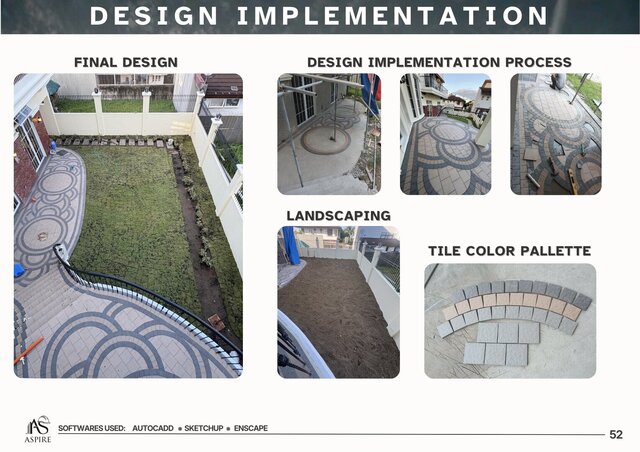 DESIGN IMPLEMENTATION

FINAL DESIGN

DESIGN IMPLEMENTATION PROCESS

LANDSCAPING

TILE COLOR PALLETTE

AS
ASPIRE

SOFTWARES USED: AUTOCADD • SKETCHUP • ENSCAPE

52